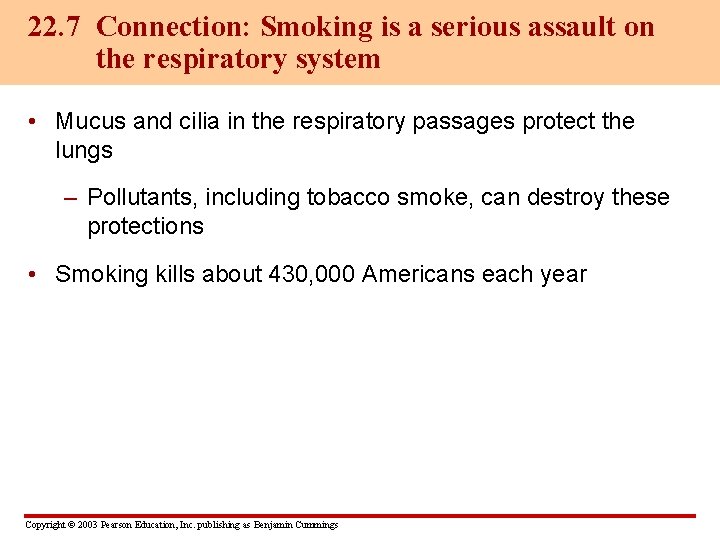 22.7 Connection: Smoking is a serious assault on the respiratory system

• Mucus and cilia in the respiratory passages protect the lungs

– Pollutants, including tobacco smoke, can destroy these protections

• Smoking kills about 430,000 Americans each year

Copyright © 2003 Pearson Education, Inc. publishing as Benjamin Cummings